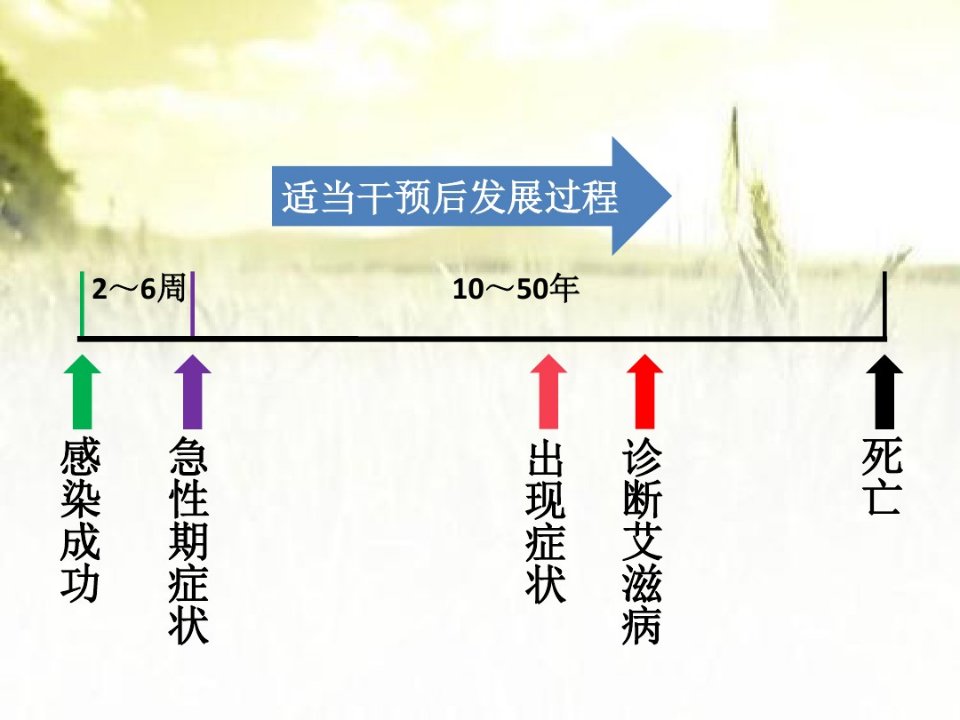 适当干预后发展过程

2～6周

10～50年

感染成功

急性期症状

出现症状

诊断艾滋病

死亡